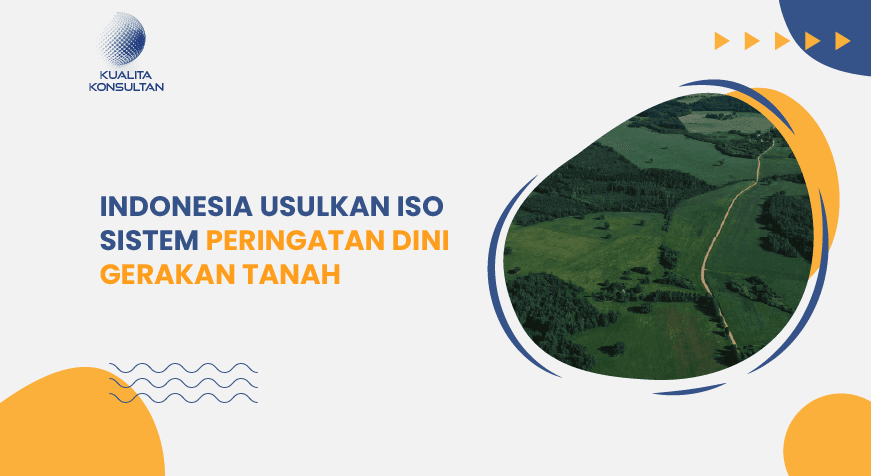 KUALITA
KONSULTAN

INDONESIA USULKAN ISO SISTEM PERINGATAN DINI GERAKAN TANAH